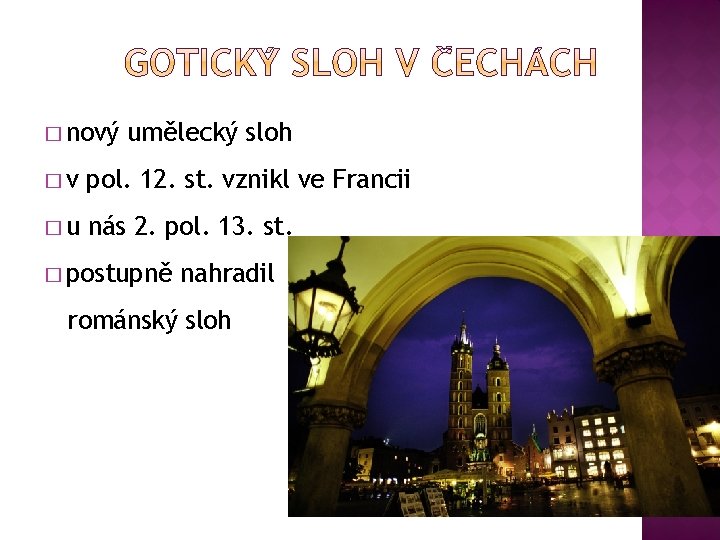 GOTICKÝ SLOH V ČECHÁCH

□ nový umělecký sloh

□ v pol. 12. st. vznikl ve Francii

□ u nás 2. pol. 13. st.

□ postupně nahradil románský sloh